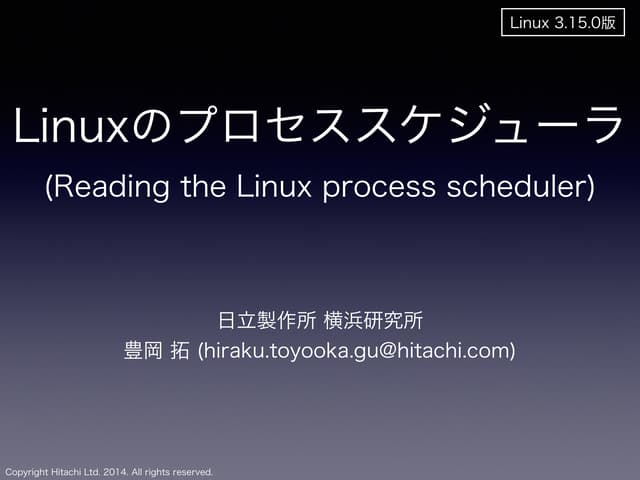 Linux 3.15.0版

Linuxのプロセススケジューラ

(Reading the Linux process scheduler)

日立製作所 横浜研究所
豊岡 拓 (hiraku.toyooka.gu@hitachi.com)

Copyright Hitachi Ltd. 2014. All rights reserved.